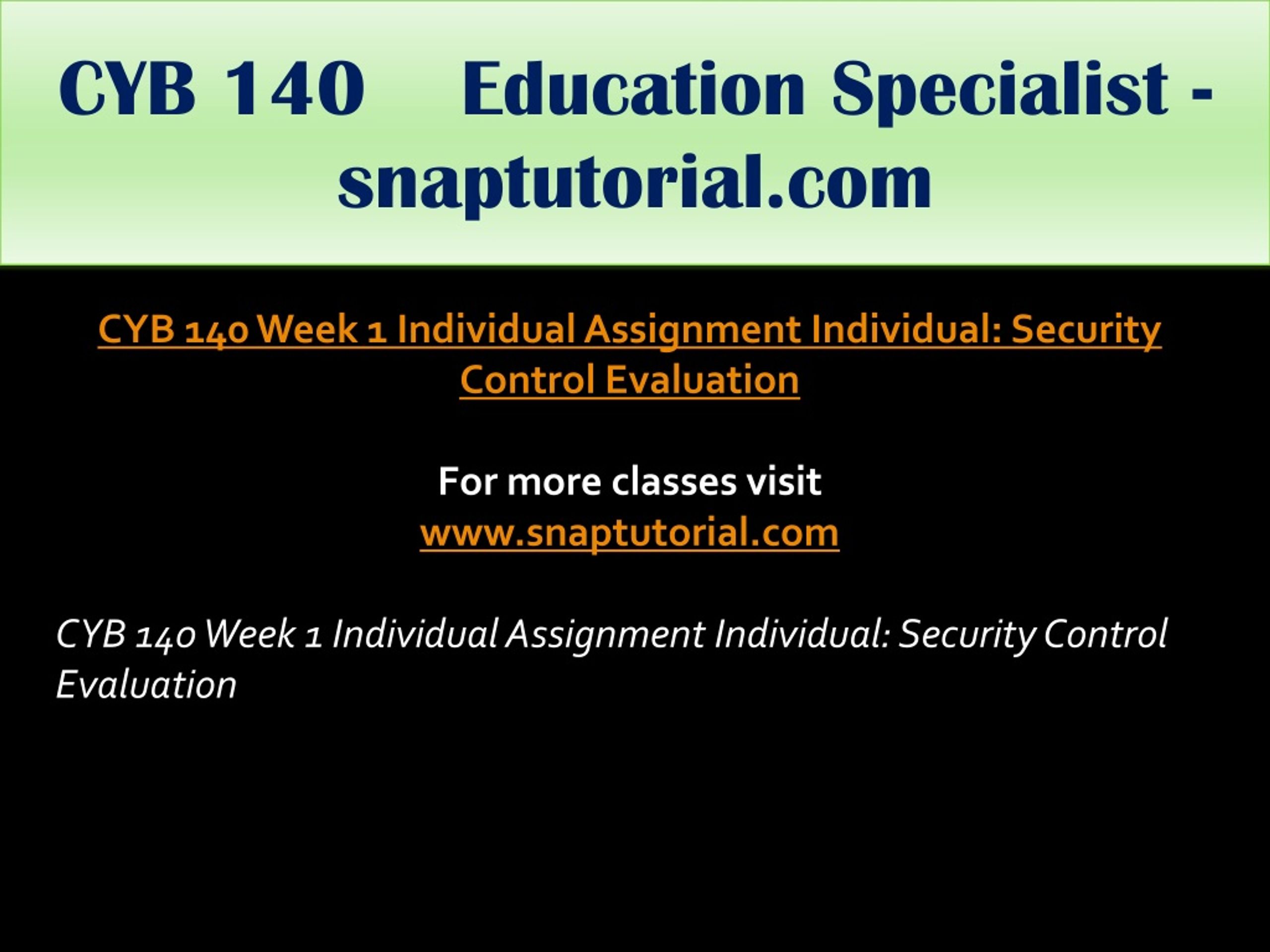 CYB 140 Education Specialist - snaptutorial.com

CYB 140 Week 1 Individual Assignment Individual: Security Control Evaluation

For more classes visit
www.snaptutorial.com

CYB 140 Week 1 Individual Assignment Individual: Security Control Evaluation